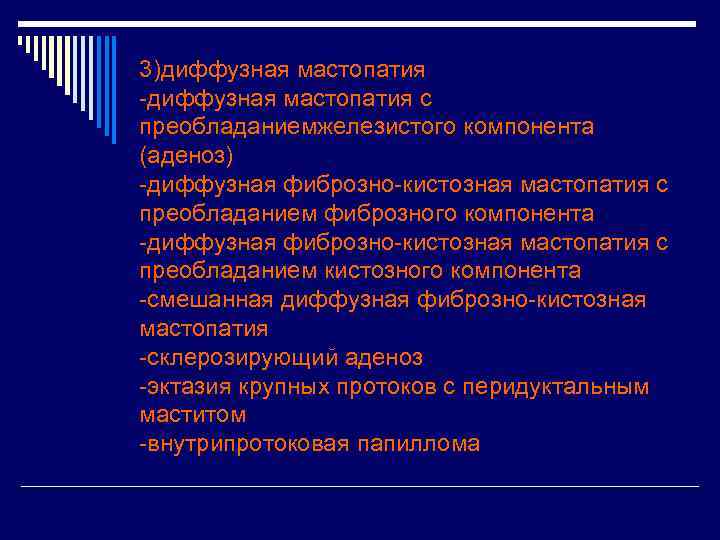 3)диффузная мастопатия
-диффузная мастопатия с преобладаниемжелезистого компонента (аденоз)
-диффузная фиброзно-кистозная мастопатия с преобладанием фиброзного компонента
-диффузная фиброзно-кистозная мастопатия с преобладанием кистозного компонента
-смешанная диффузная фиброзно-кистозная мастопатия
-склерозирующий аденоз
-эктазия крупных протоков с перидуктальным маститом
-внутрипротоковая папиллома